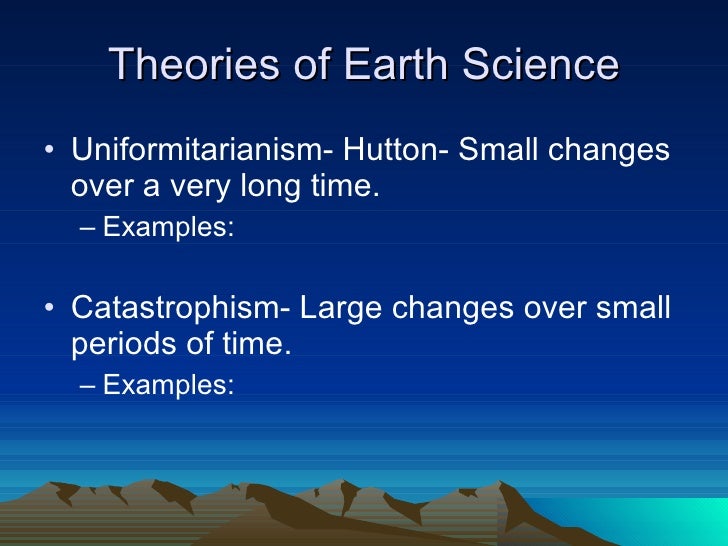 Theories of Earth Science

• Uniformitarianism- Hutton- Small changes over a very long time.
– Examples:

• Catastrophism- Large changes over small periods of time.
– Examples: